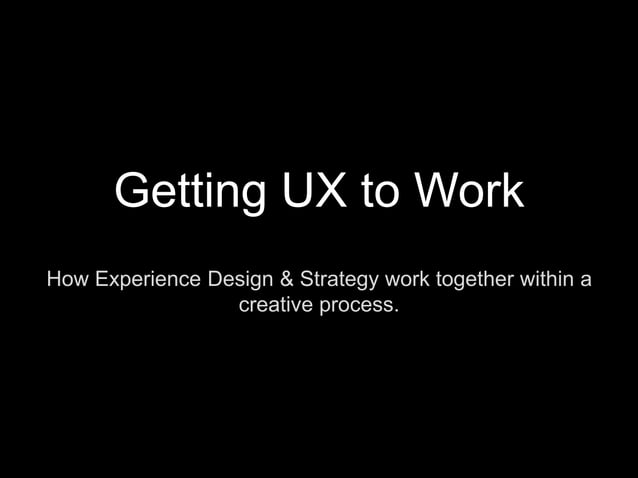 Getting UX to Work

How Experience Design & Strategy work together within a creative process.